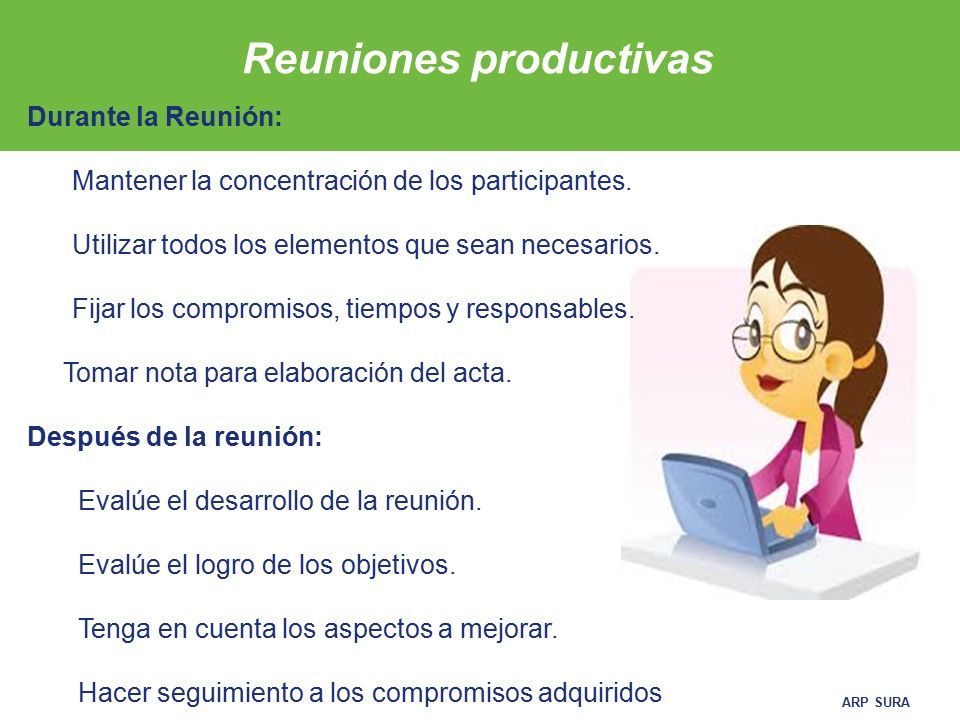 Reuniones productivas

Durante la Reunión:

Mantener la concentración de los participantes.

Utilizar todos los elementos que sean necesarios.

Fijar los compromisos, tiempos y responsables.

Tomar nota para elaboración del acta.

Después de la reunión:

Evalúe el desarrollo de la reunión.

Evalúe el logro de los objetivos.

Tenga en cuenta los aspectos a mejorar.

Hacer seguimiento a los compromisos adquiridos

ARP SURA